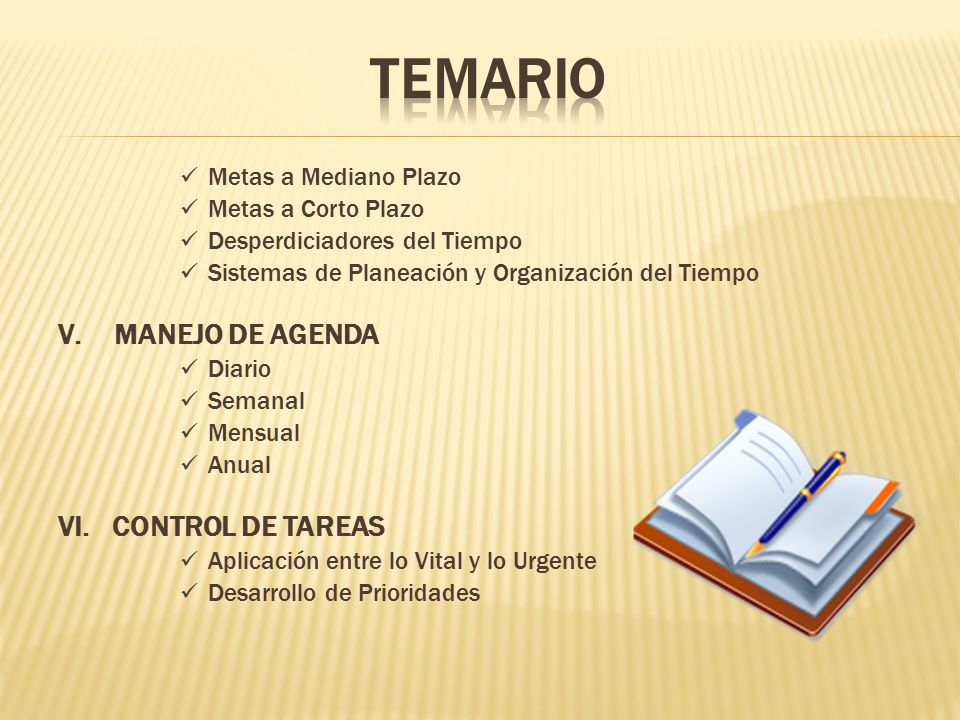 TEMARIO

✓ Metas a Mediano Plazo
✓ Metas a Corto Plazo
✓ Desperdiciadores del Tiempo
✓ Sistemas de Planeación y Organización del Tiempo

V. MANEJO DE AGENDA
✓ Diario
✓ Semanal
✓ Mensual
✓ Anual

VI. CONTROL DE TAREAS
✓ Aplicación entre lo Vital y lo Urgente
✓ Desarrollo de Prioridades